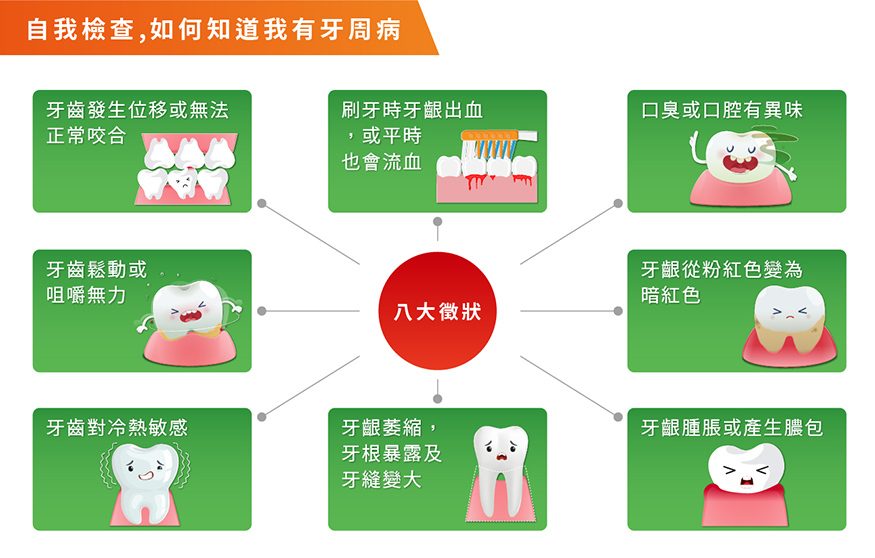 自我檢查,如何知道我有牙周病

牙齒發生位移或無法正常咬合

刷牙時牙齦出血,或平時也會流血

口臭或口腔有異味

牙齒鬆動或咀嚼無力

八大徵狀

牙齦從粉紅色變為暗紅色

牙齒對冷熱敏感

牙齦萎縮,牙根暴露及牙縫變大

牙齦腫脹或產生膿包